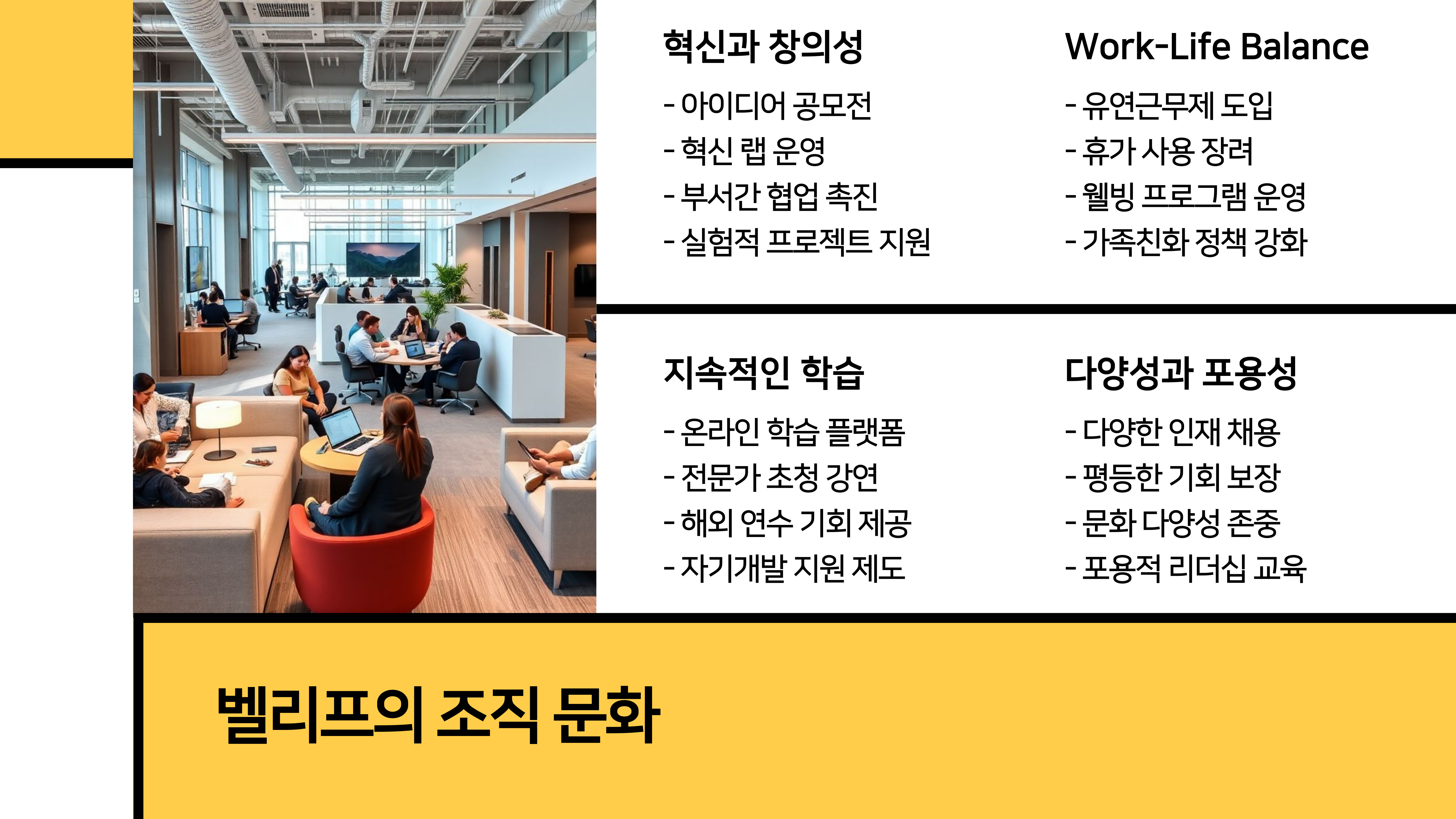 혁신과 창의성

- 아이디어 공모전
- 혁신 랩 운영
- 부서간 협업 촉진
- 실험적 프로젝트 지원

Work-Life Balance

- 유연근무제 도입
- 휴가 사용 장려
- 웰빙 프로그램 운영
- 가족친화 정책 강화

지속적인 학습

- 온라인 학습 플랫폼
- 전문가 초청 강연
- 해외 연수 기회 제공
- 자기개발 지원 제도

다양성과 포용성

- 다양한 인재 채용
- 평등한 기회 보장
- 문화 다양성 존중
- 포용적 리더십 교육

벨리프의 조직 문화